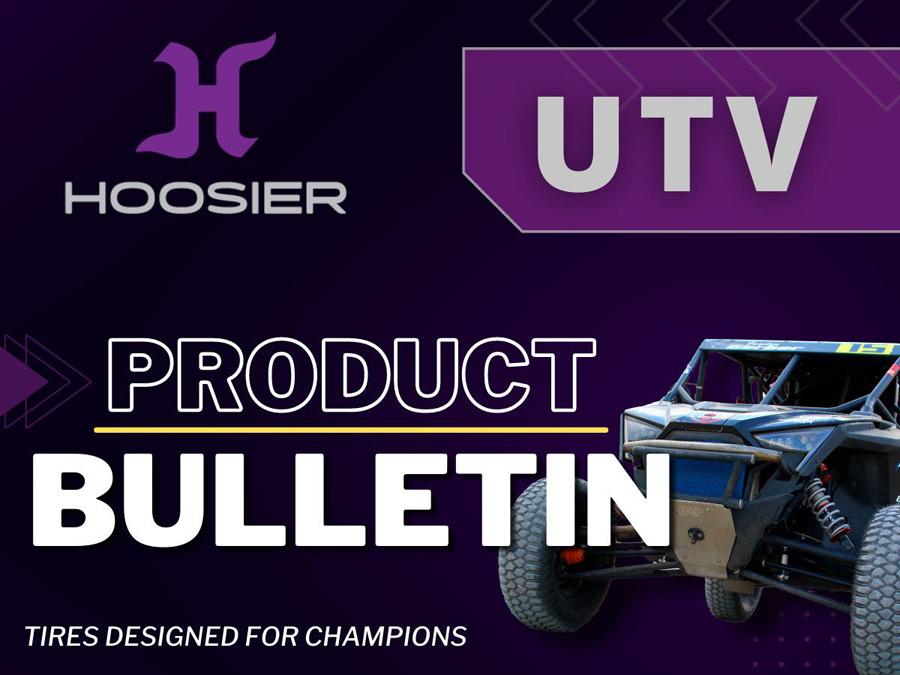 HOOSIER

UTV

PRODUCT

BULLETIN

TIRES DESIGNED FOR CHAMPIONS